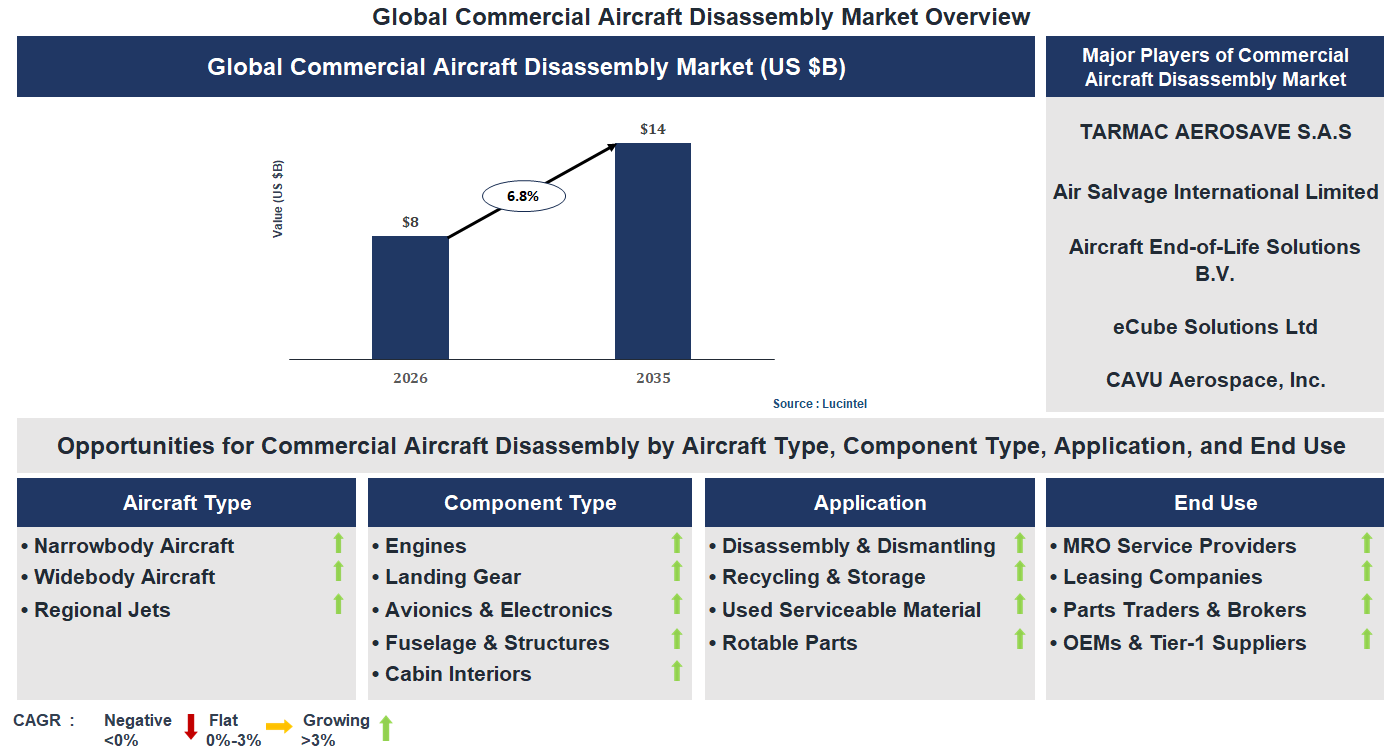 Global Commercial Aircraft Disassembly Market Overview

Global Commercial Aircraft Disassembly Market (US $B)

Value (US $B)

$8

6.8%

$14

2026

2035

Source : Lucintel

Major Players of Commercial Aircraft Disassembly Market

TARMAC AEROSAVE S.A.S

Air Salvage International Limited

Aircraft End-of-Life Solutions B.V.

eCube Solutions Ltd

CAVU Aerospace, Inc.

Opportunities for Commercial Aircraft Disassembly by Aircraft Type, Component Type, Application, and End Use

Aircraft Type
• Narrowbody Aircraft
• Widebody Aircraft
• Regional Jets

Component Type
• Engines
• Landing Gear
• Avionics & Electronics
• Fuselage & Structures
• Cabin Interiors

Application
• Disassembly & Dismantling
• Recycling & Storage
• Used Serviceable Material
• Rotable Parts

End Use
• MRO Service Providers
• Leasing Companies
• Parts Traders & Brokers
• OEMs & Tier-1 Suppliers

CAGR : Negative <0% Flat 0%-3% Growing >3%